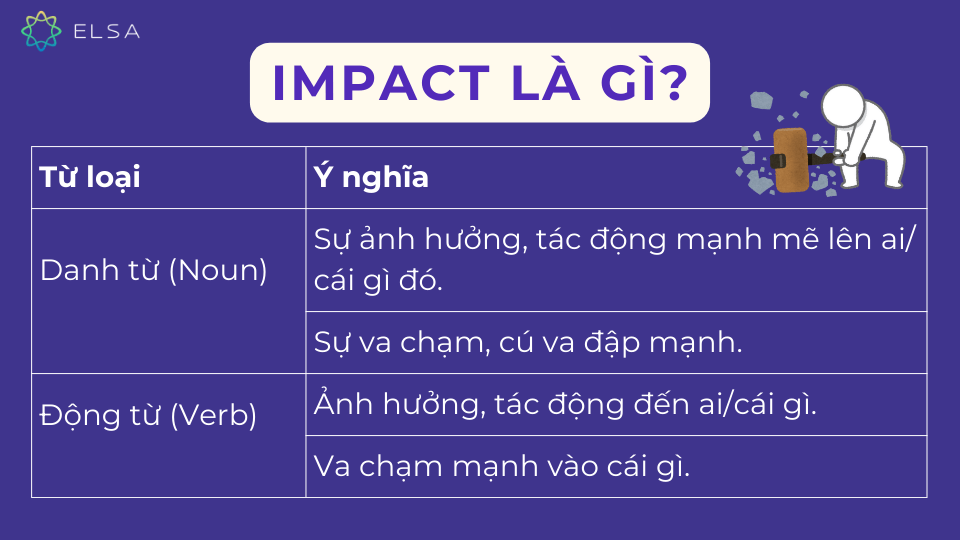 ELSA

IMPACT LÀ GÌ?

| Từ loại | Ý nghĩa |
|---|---|
| Danh từ (Noun) | Sự ảnh hưởng, tác động mạnh mẽ lên ai/ cái gì đó. |
| | Sự va chạm, cú va đập mạnh. |
| Động từ (Verb) | Ảnh hưởng, tác động đến ai/cái gì. |
| | Va chạm mạnh vào cái gì. |